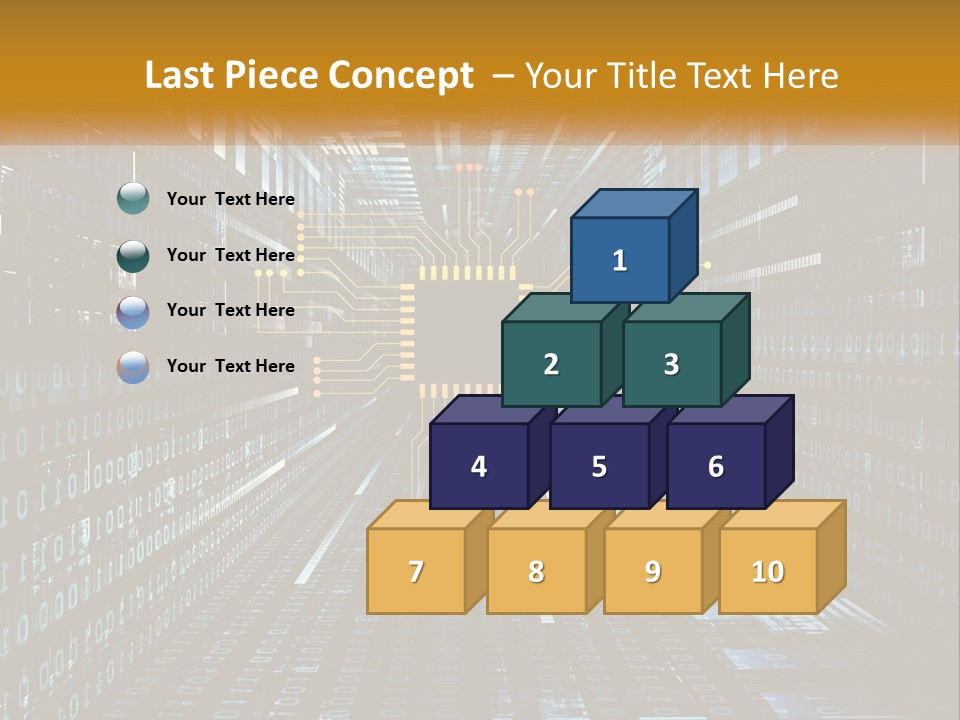 Last Piece Concept – Your Title Text Here

Your Text Here

Your Text Here

Your Text Here

Your Text Here

1

2 3

4 5 6

7 8 9 10